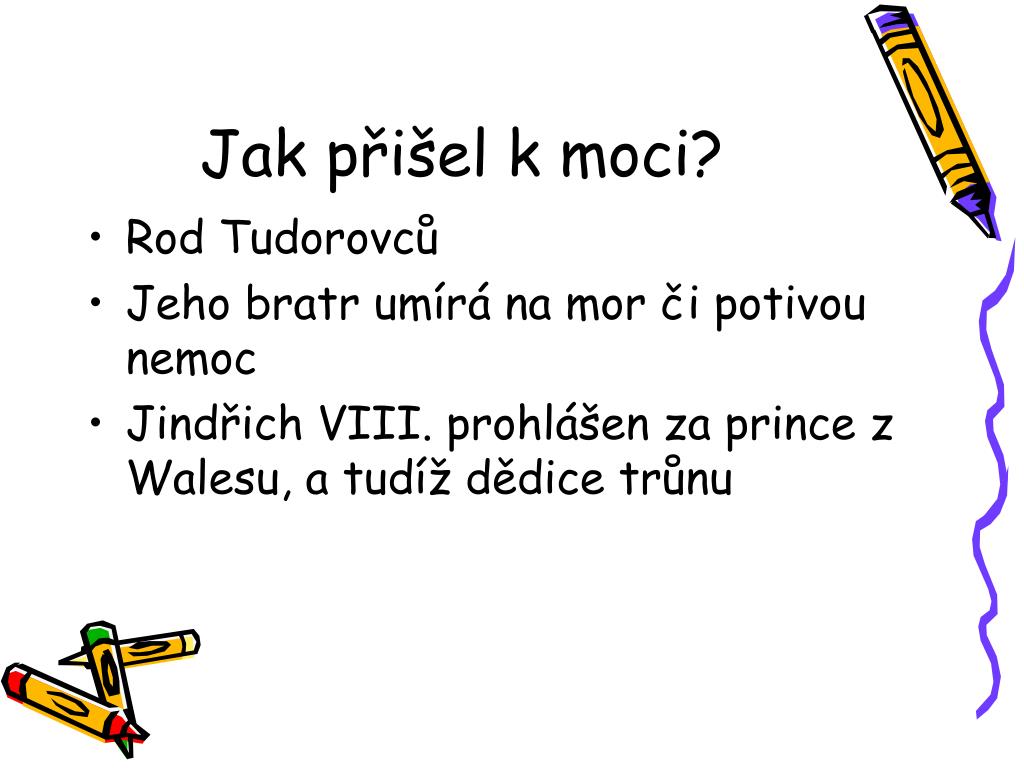 Jak přišel k moci?

• Rod Tudorovců
• Jeho bratr umírá na mor či potivou nemoc
• Jindřich VIII. prohlášen za prince z Walesu, a tudíž dědice trůnu